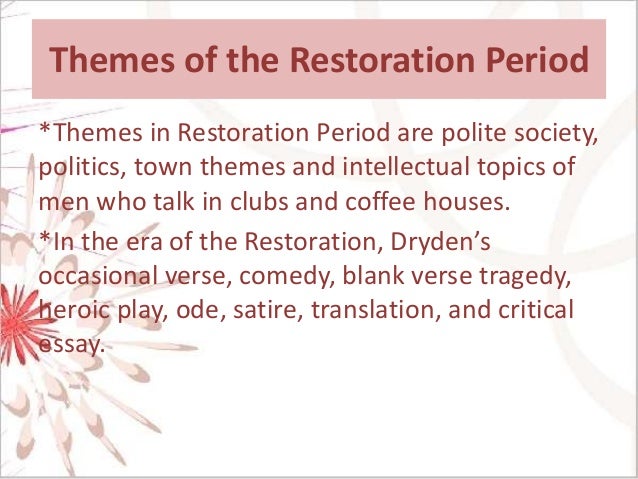 Themes of the Restoration Period

*Themes in Restoration Period are polite society, politics, town themes and intellectual topics of men who talk in clubs and coffee houses.

*In the era of the Restoration, Dryden's occasional verse, comedy, blank verse tragedy, heroic play, ode, satire, translation, and critical essay.